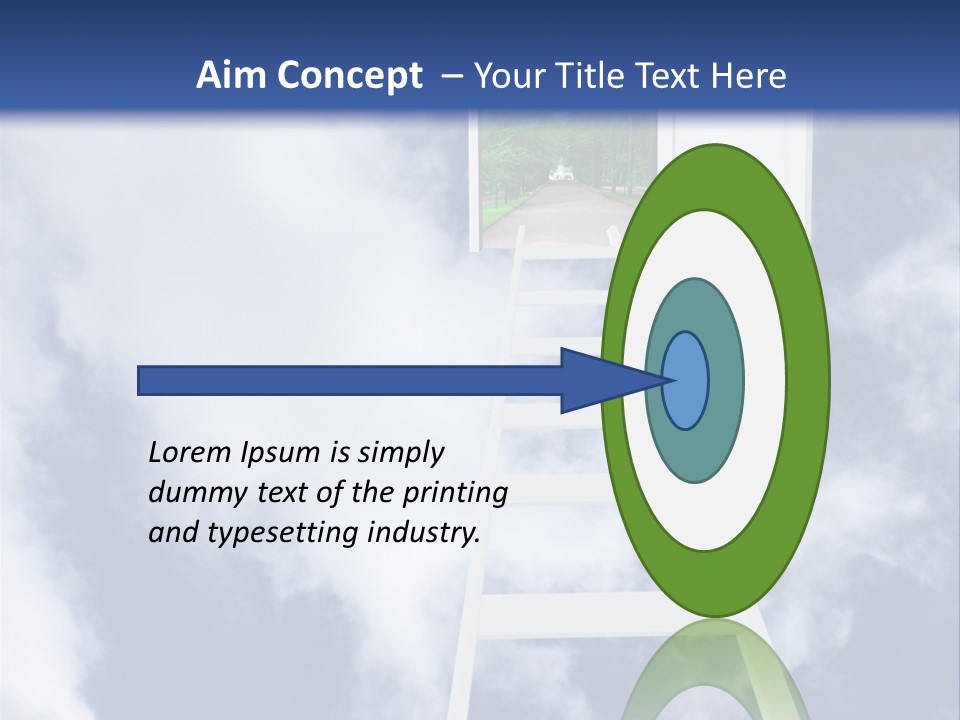 Aim Concept – Your Title Text Here

Lorem Ipsum is simply dummy text of the printing and typesetting industry.